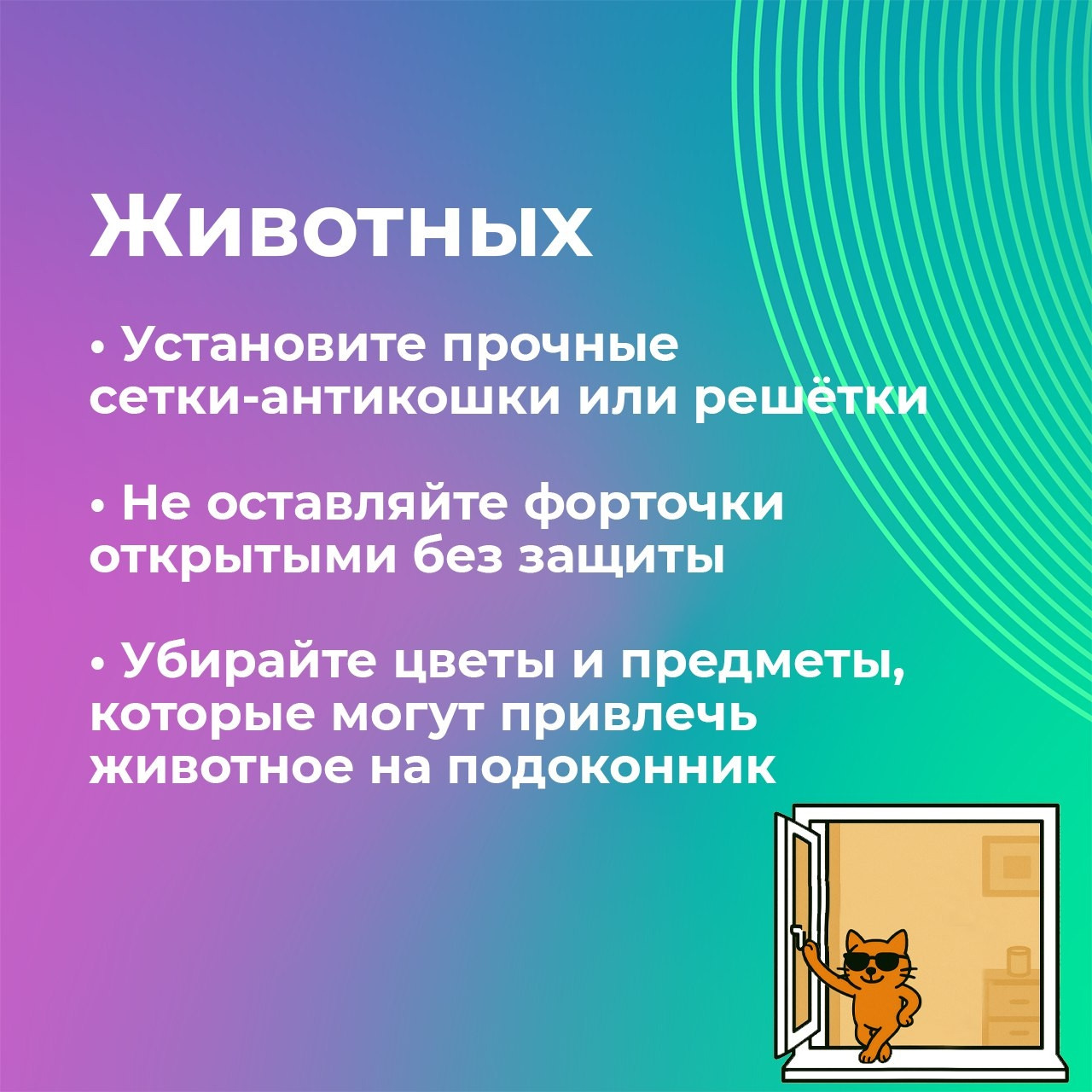 Животных

• Установите прочные сетки-антикошки или решётки

• Не оставляйте форточки открытыми без защиты

• Убирайте цветы и предметы, которые могут привлечь животное на подоконник